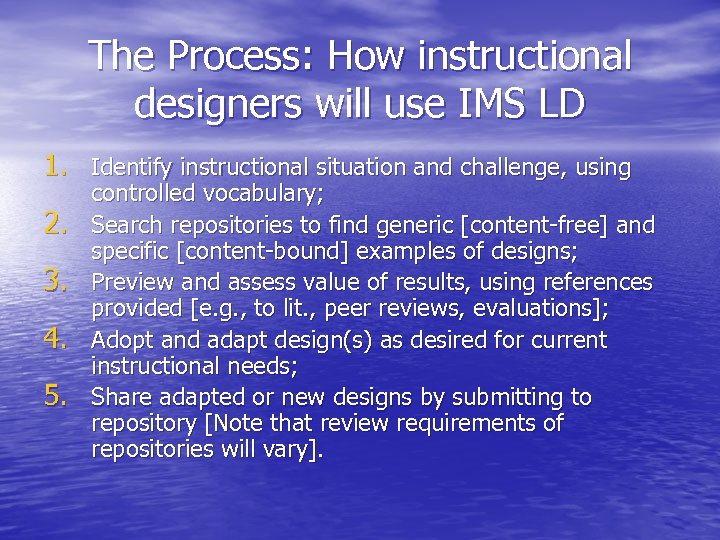 The Process: How instructional designers will use IMS LD

1. Identify instructional situation and challenge, using controlled vocabulary;
2. Search repositories to find generic [content-free] and specific [content-bound] examples of designs;
3. Preview and assess value of results, using references provided [e.g., to lit., peer reviews, evaluations];
4. Adopt and adapt design(s) as desired for current instructional needs;
5. Share adapted or new designs by submitting to repository [Note that review requirements of repositories will vary].